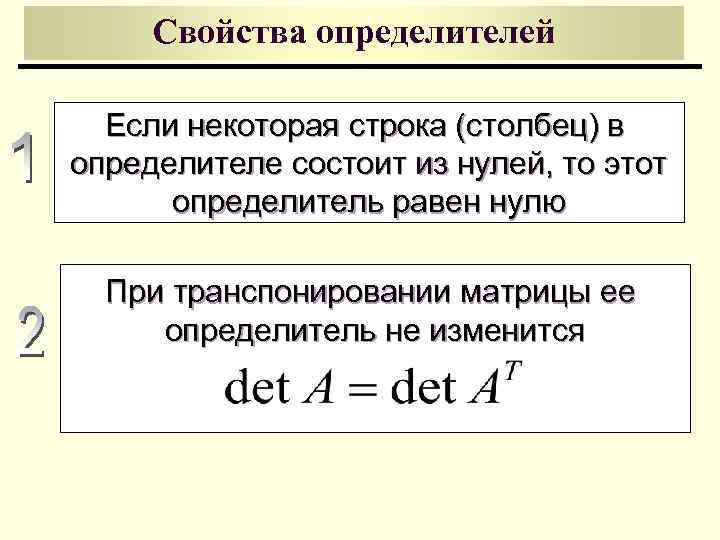 Свойства определителей

1

Если некоторая строка (столбец) в определителе состоит из нулей, то этот определитель равен нулю

2

При транспонировании матрицы ее определитель не изменится

$\det A = \det A^T$